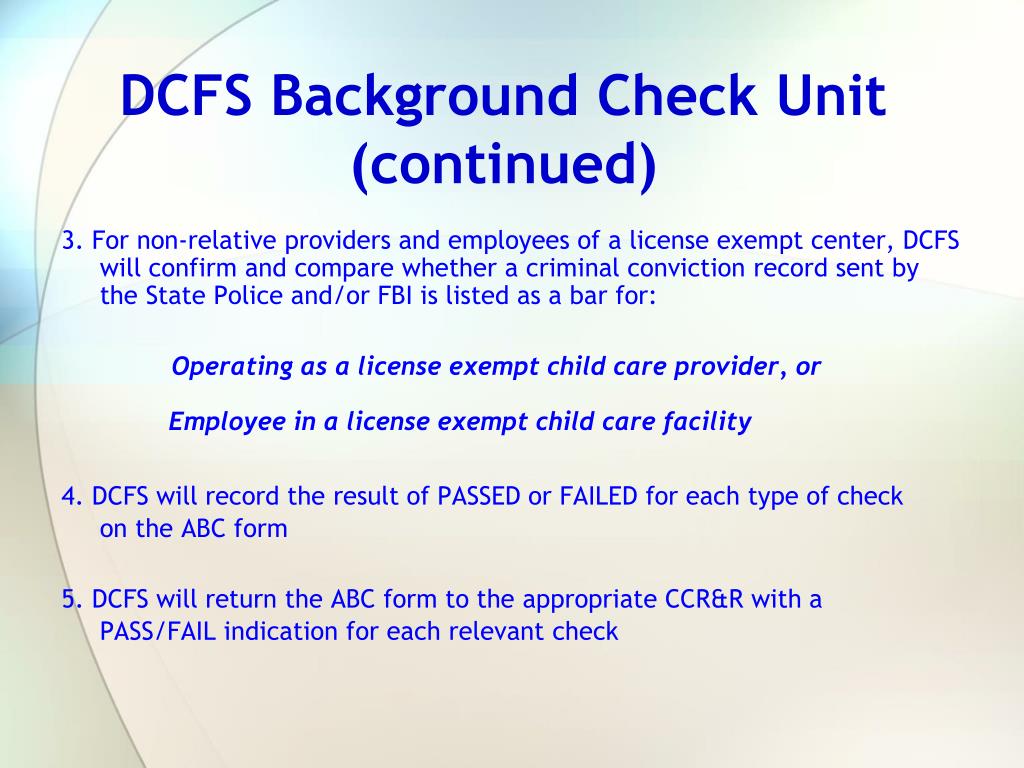 DCFS Background Check Unit (continued)

3. For non-relative providers and employees of a license exempt center, DCFS will confirm and compare whether a criminal conviction record sent by the State Police and/or FBI is listed as a bar for:

Operating as a license exempt child care provider, or

Employee in a license exempt child care facility

4. DCFS will record the result of PASSED or FAILED for each type of check on the ABC form

5. DCFS will return the ABC form to the appropriate CCR&R with a PASS/FAIL indication for each relevant check